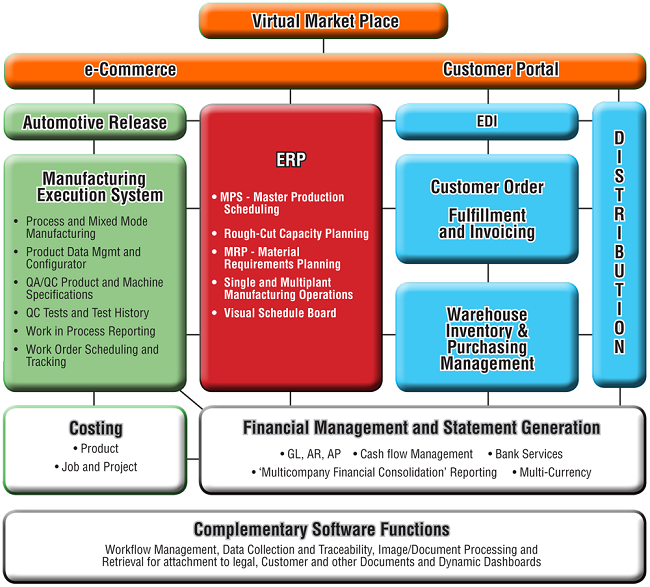 Virtual Market Place

e-Commerce

Customer Portal

Automotive Release

Manufacturing Execution System

• Process and Mixed Mode Manufacturing
• Product Data Mgmt and Configurator
• QA/QC Product and Machine Specifications
• QC Tests and Test History
• Work in Process Reporting
• Work Order Scheduling and Tracking

ERP

• MPS - Master Production Scheduling
• Rough-Cut Capacity Planning
• MRP - Material Requirements Planning
• Single and Multiplant Manufacturing Operations
• Visual Schedule Board

EDI

Customer Order Fulfillment and Invoicing

Warehouse Inventory & Purchasing Management

DISTRIBUTION

Costing
• Product
• Job and Project

Financial Management and Statement Generation
• GL, AR, AP • Cash flow Management • Bank Services
• 'Multicompany Financial Consolidation' Reporting • Multi-Currency

Complementary Software Functions
Workflow Management, Data Collection and Traceability, Image/Document Processing and Retrieval for attachment to legal, Customer and other Documents and Dynamic Dashboards